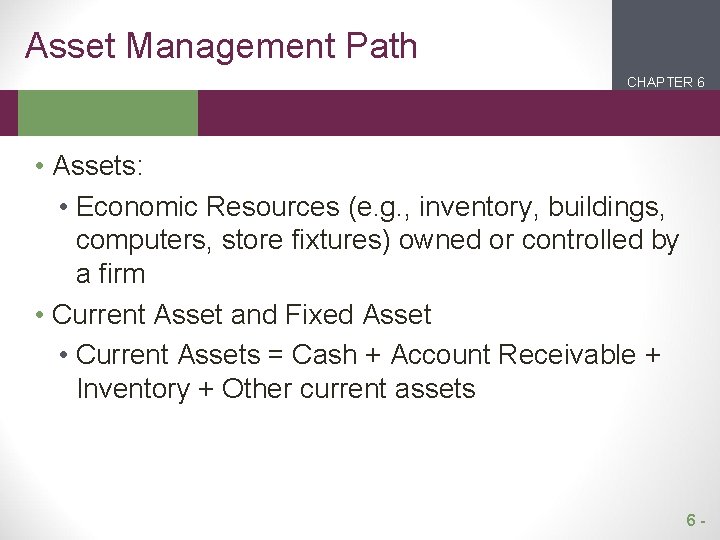 Asset Management Path

CHAPTER 6

• Assets:
• Economic Resources (e.g., inventory, buildings, computers, store fixtures) owned or controlled by a firm
• Current Asset and Fixed Asset
• Current Assets = Cash + Account Receivable + Inventory + Other current assets

6 -